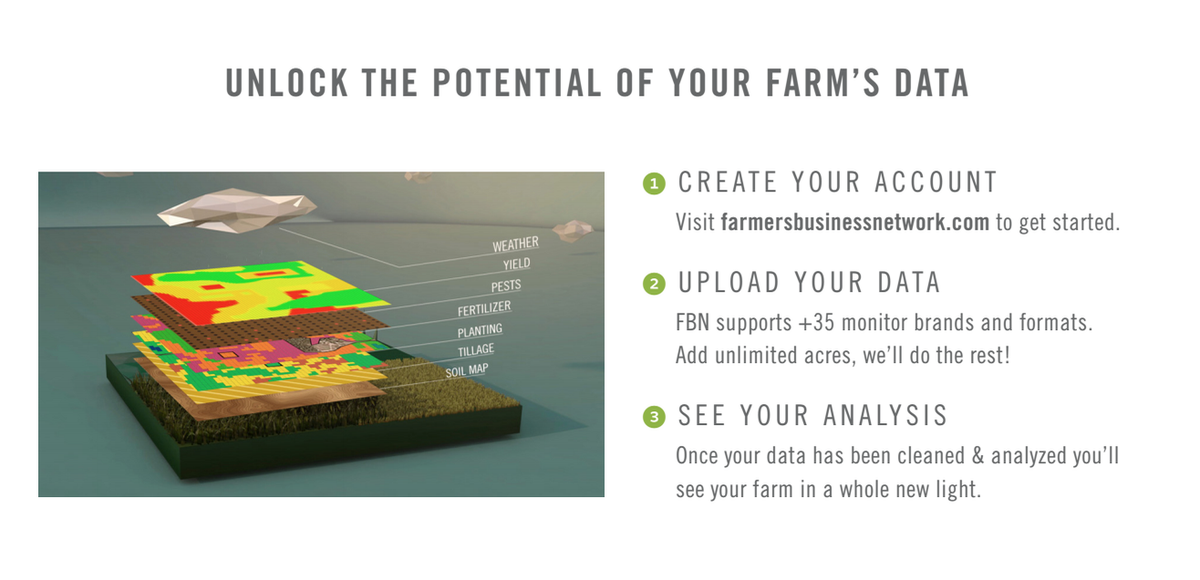 UNLOCK THE POTENTIAL OF YOUR FARM'S DATA

WEATHER
YIELD
PESTS
FERTILIZER
PLANTING
TILLAGE
SOIL MAP

1 CREATE YOUR ACCOUNT
Visit farmersbusinessnetwork.com to get started.

2 UPLOAD YOUR DATA
FBN supports +35 monitor brands and formats. Add unlimited acres, we'll do the rest!

3 SEE YOUR ANALYSIS
Once your data has been cleaned & analyzed you'll see your farm in a whole new light.